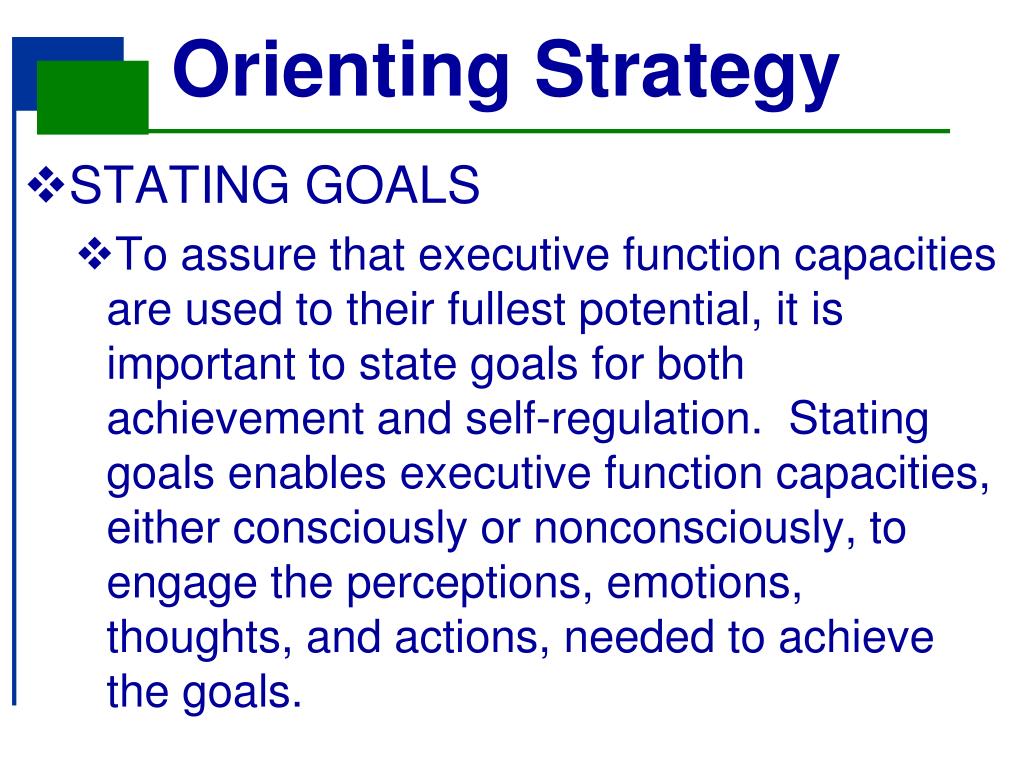 Orienting Strategy

❖STATING GOALS

❖To assure that executive function capacities are used to their fullest potential, it is important to state goals for both achievement and self-regulation. Stating goals enables executive function capacities, either consciously or nonconsciously, to engage the perceptions, emotions, thoughts, and actions, needed to achieve the goals.